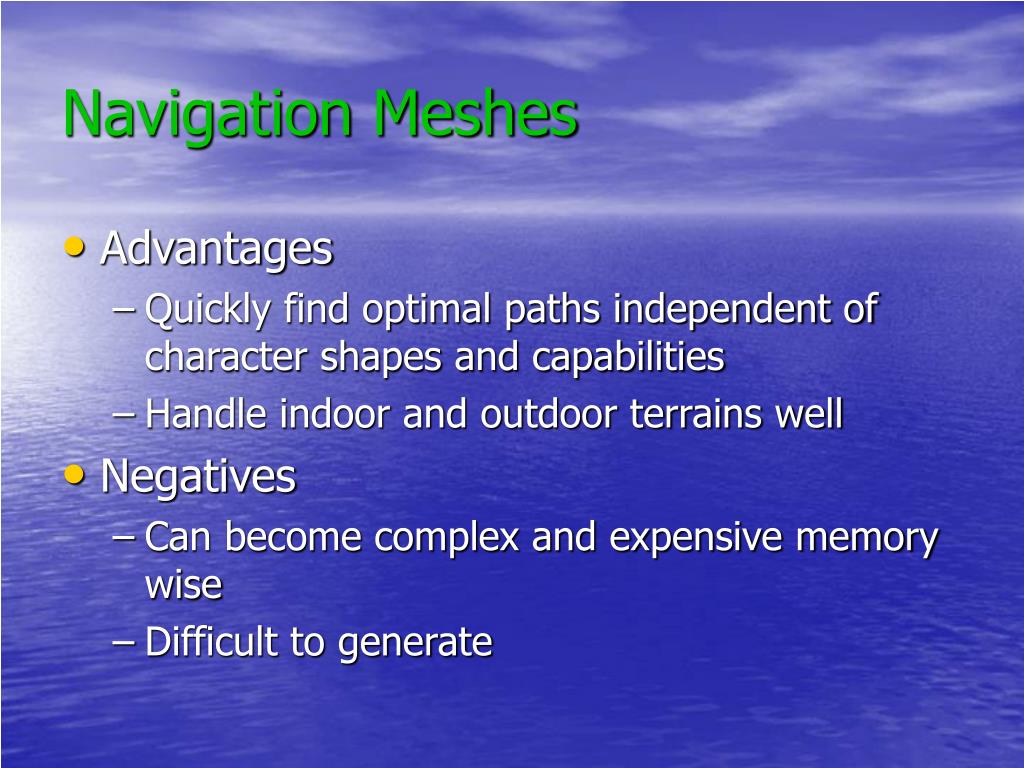 Navigation Meshes

• Advantages
– Quickly find optimal paths independent of character shapes and capabilities
– Handle indoor and outdoor terrains well
• Negatives
– Can become complex and expensive memory wise
– Difficult to generate